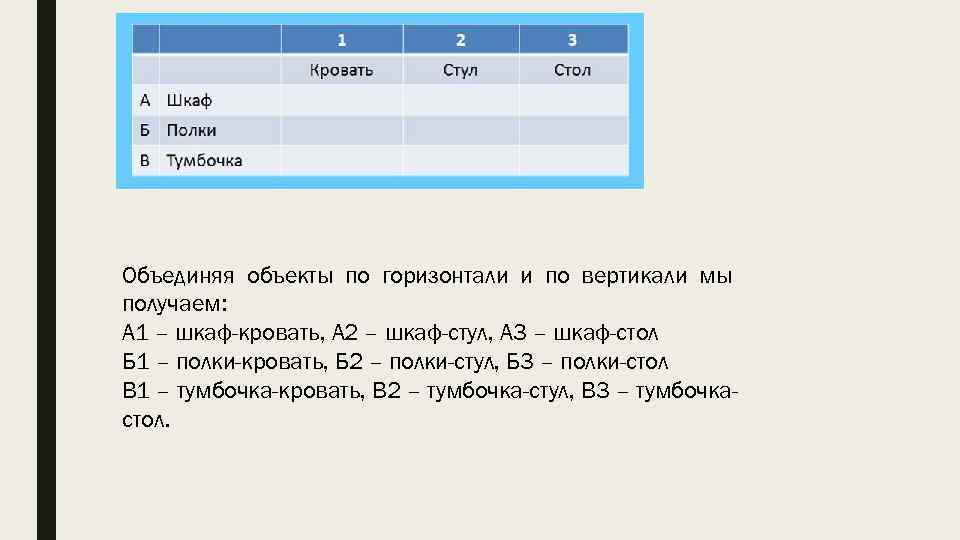 |  |  | 1 | 2 | 3 |
|---|---|---|---|---|
|  |  | Кровать | Стул | Стол |
| А | Шкаф |  |  |  |
| Б | Полки |  |  |  |
| В | Тумбочка |  |  |  |

Объединяя объекты по горизонтали и по вертикали мы получаем:
А1 – шкаф-кровать, А2 – шкаф-стул, А3 – шкаф-стол
Б1 – полки-кровать, Б2 – полки-стул, Б3 – полки-стол
В1 – тумбочка-кровать, В2 – тумбочка-стул, В3 – тумбочка-стол.